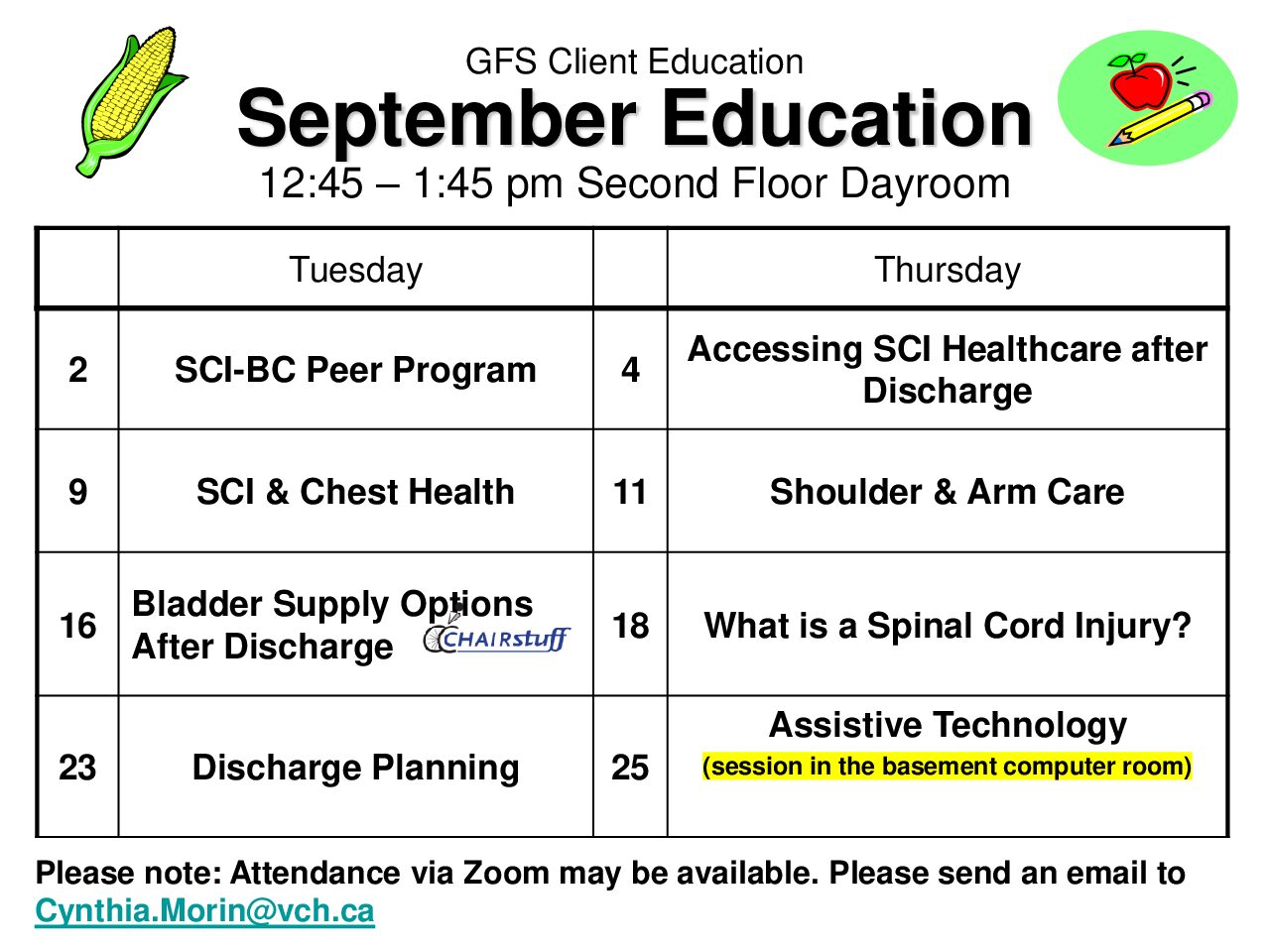 GFS Client Education

September Education

12:45 – 1:45 pm Second Floor Dayroom

| | Tuesday | | Thursday |
|---|---|---|---|
| 2 | SCI-BC Peer Program | 4 | Accessing SCI Healthcare after Discharge |
| 9 | SCI & Chest Health | 11 | Shoulder & Arm Care |
| 16 | Bladder Supply Options After Discharge CHAIRstuff | 18 | What is a Spinal Cord Injury? |
| 23 | Discharge Planning | 25 | Assistive Technology (session in the basement computer room) |

Please note: Attendance via Zoom may be available. Please send an email to Cynthia.Morin@vch.ca